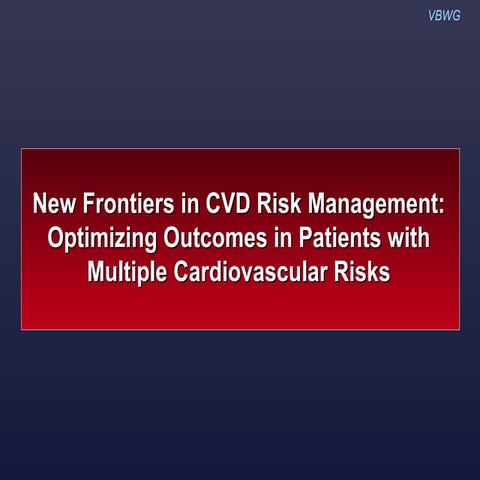 VBWG

New Frontiers in CVD Risk Management: Optimizing Outcomes in Patients with Multiple Cardiovascular Risks